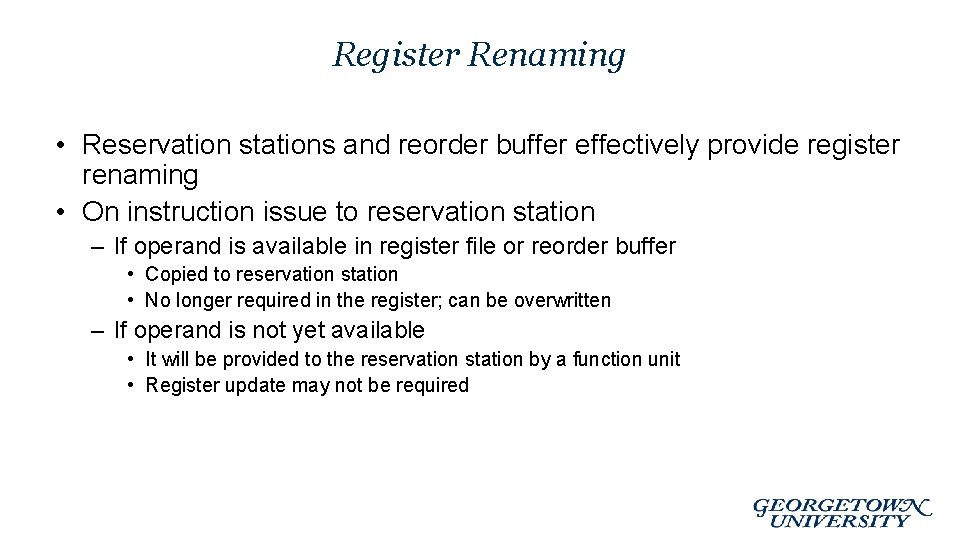 Register Renaming

• Reservation stations and reorder buffer effectively provide register renaming
• On instruction issue to reservation station
– If operand is available in register file or reorder buffer
• Copied to reservation station
• No longer required in the register; can be overwritten
– If operand is not yet available
• It will be provided to the reservation station by a function unit
• Register update may not be required

GEORGETOWN UNIVERSITY